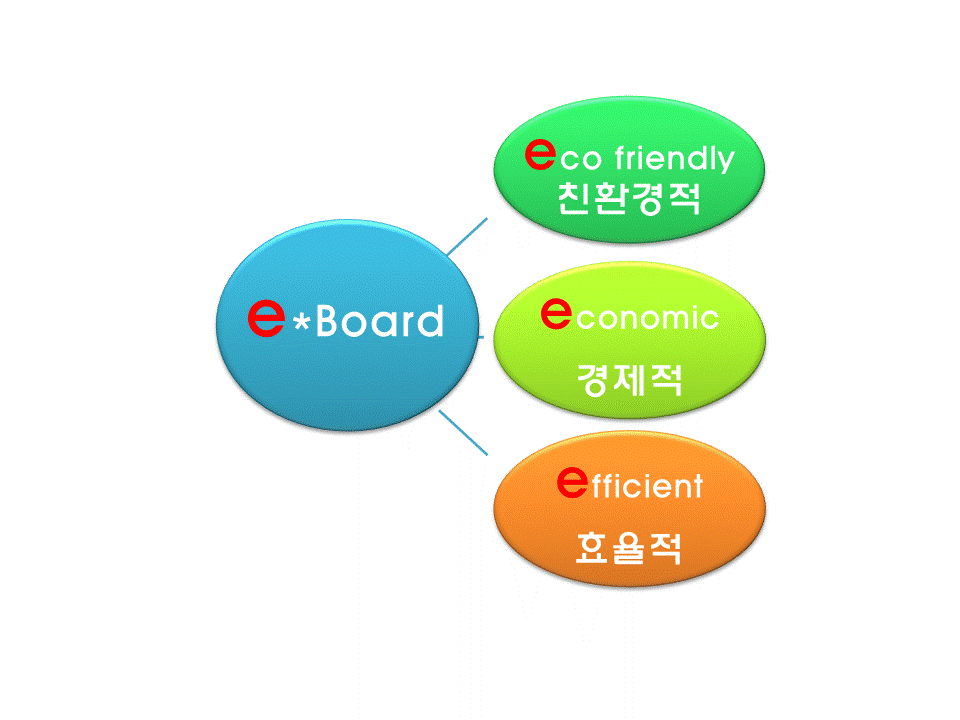 e*Board

eco friendly
친환경적

economic
경제적

efficient
효율적